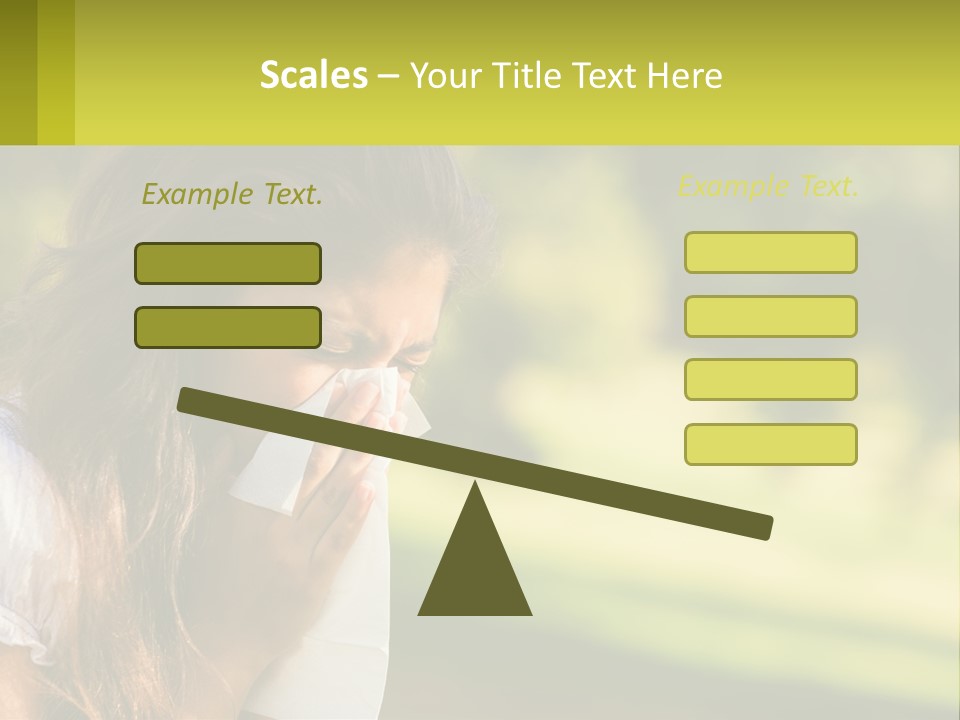 Scales – Your Title Text Here

Example Text.

Example Text.